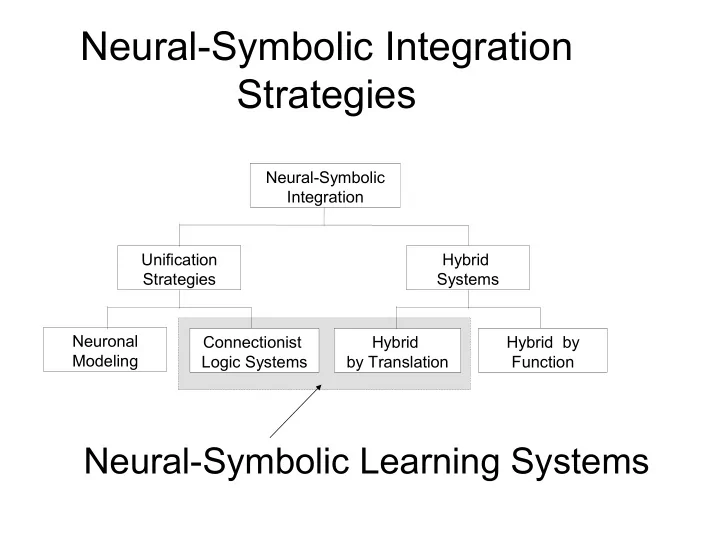 Neural-Symbolic Integration Strategies

Neural-Symbolic Integration

Unification Strategies

Hybrid Systems

Neuronal Modeling

Connectionist Logic Systems

Hybrid by Translation

Hybrid by Function

Neural-Symbolic Learning Systems